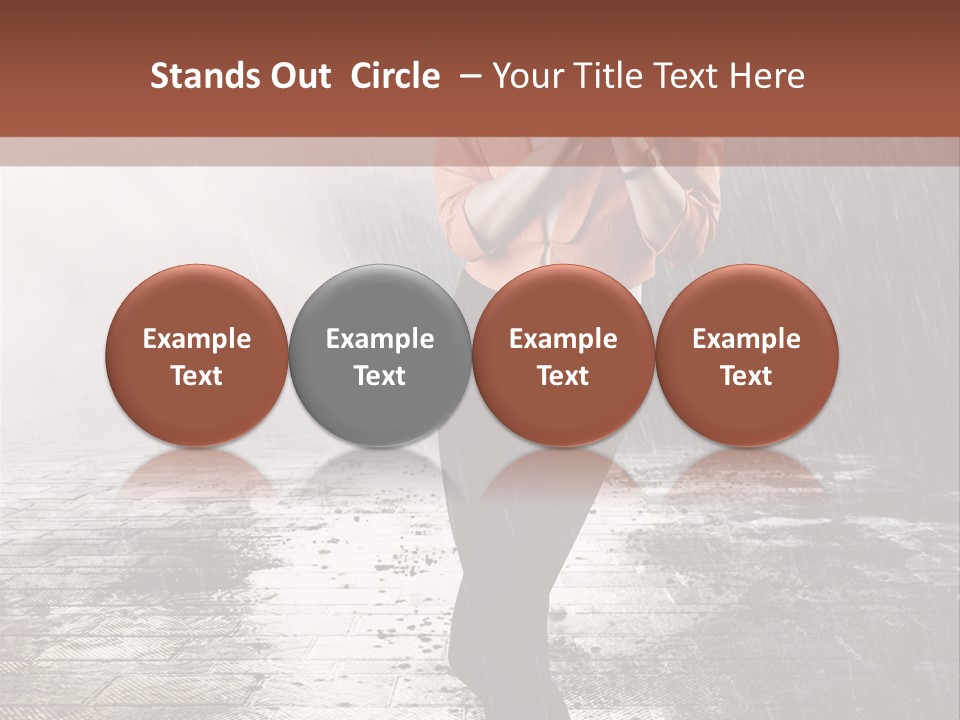 Stands Out  Circle  – Your Title Text Here

Example Text

Example Text

Example Text

Example Text